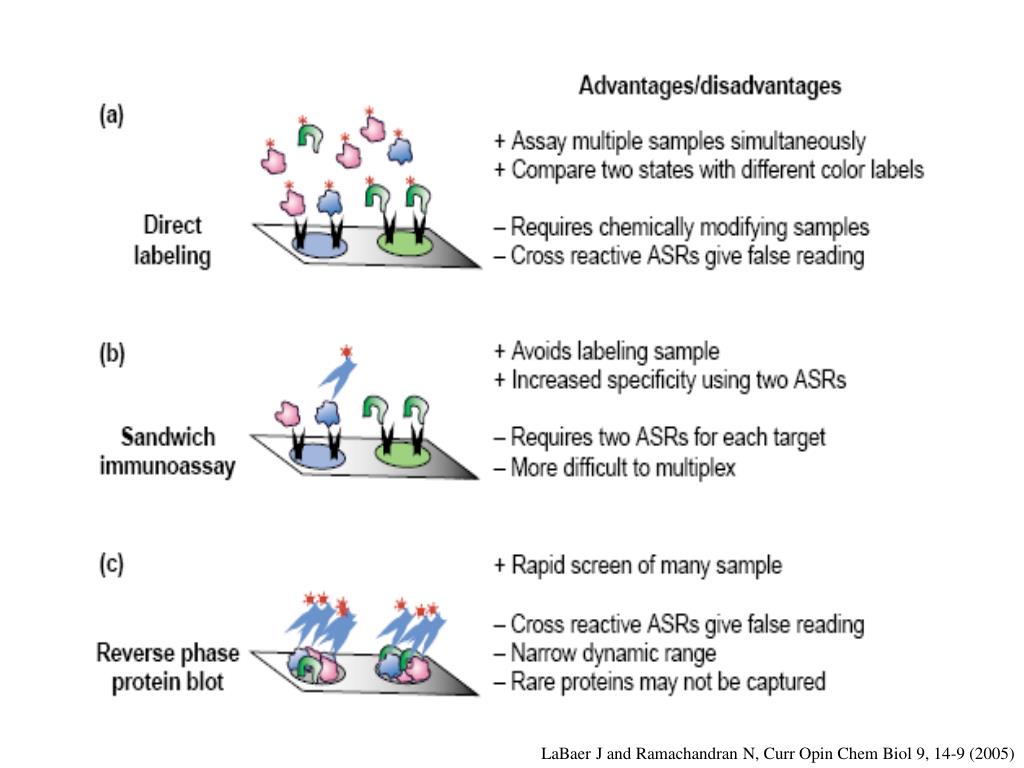 Advantages/disadvantages

(a)

Direct labeling

+ Assay multiple samples simultaneously
+ Compare two states with different color labels

– Requires chemically modifying samples
– Cross reactive ASRs give false reading

(b)

Sandwich immunoassay

+ Avoids labeling sample
+ Increased specificity using two ASRs

– Requires two ASRs for each target
– More difficult to multiplex

(c)

Reverse phase protein blot

+ Rapid screen of many sample

– Cross reactive ASRs give false reading
– Narrow dynamic range
– Rare proteins may not be captured

LaBaer J and Ramachandran N, Curr Opin Chem Biol 9, 14-9 (2005)